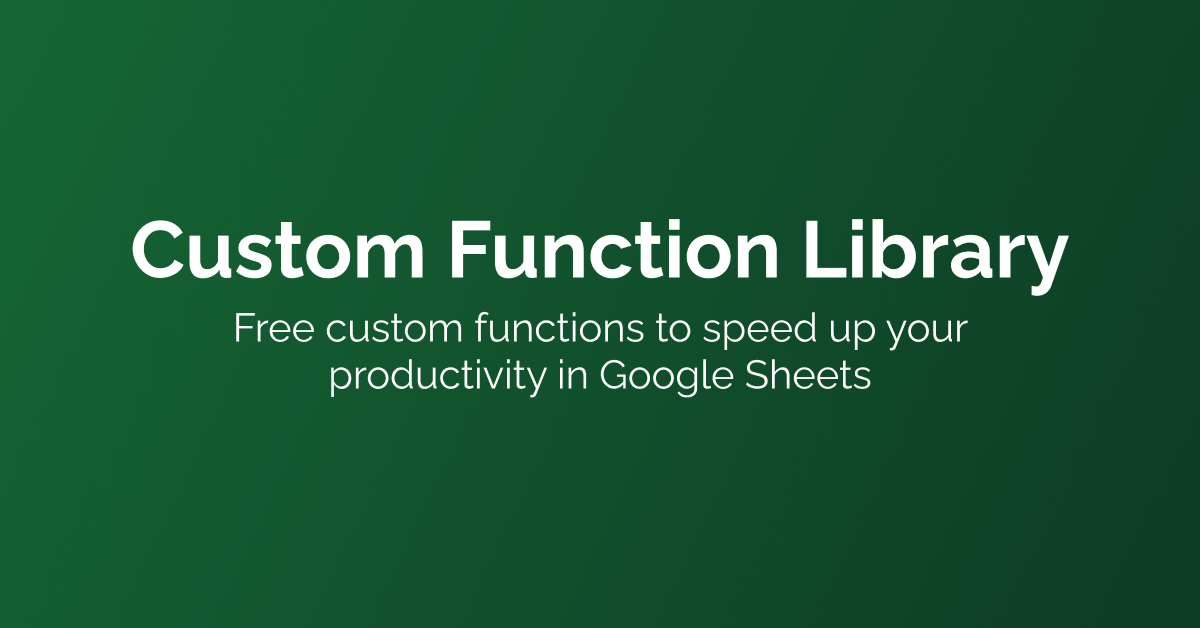 Custom Function Library

Free custom functions to speed up your productivity in Google Sheets